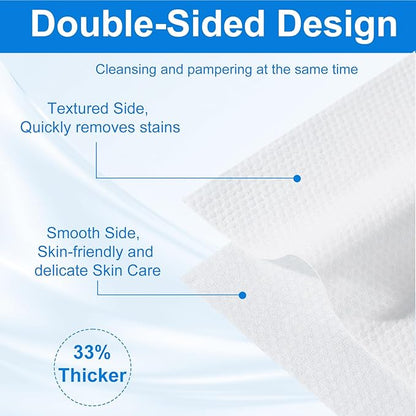 Double-Sided Design

Cleansing and pampering at the same time

Textured Side,
Quickly removes stains

Smooth Side,
Skin-friendly and
delicate Skin Care

33%
Thicker